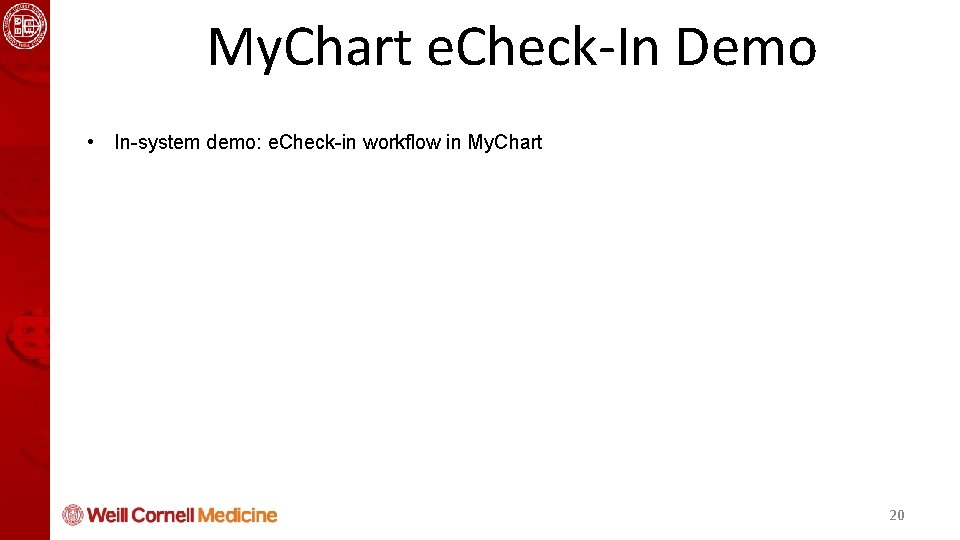 MyChart eCheck-In Demo

• In-system demo: eCheck-in workflow in MyChart

Weill Cornell Medicine

20